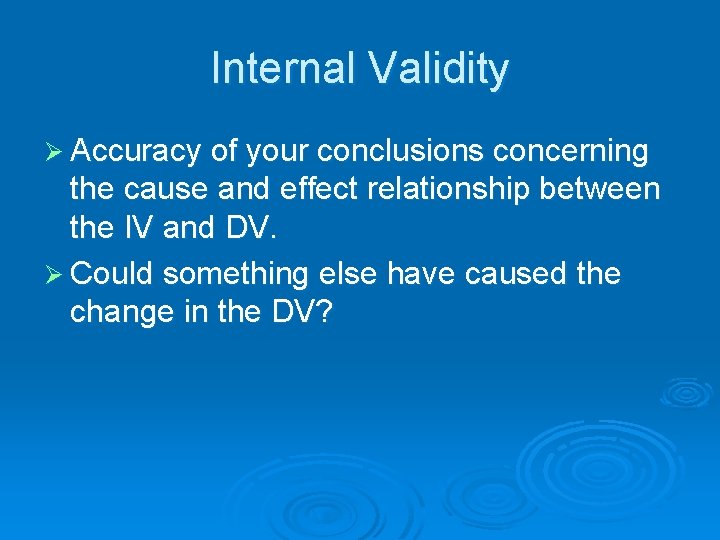 Internal Validity

➢ Accuracy of your conclusions concerning the cause and effect relationship between the IV and DV.

➢ Could something else have caused the change in the DV?